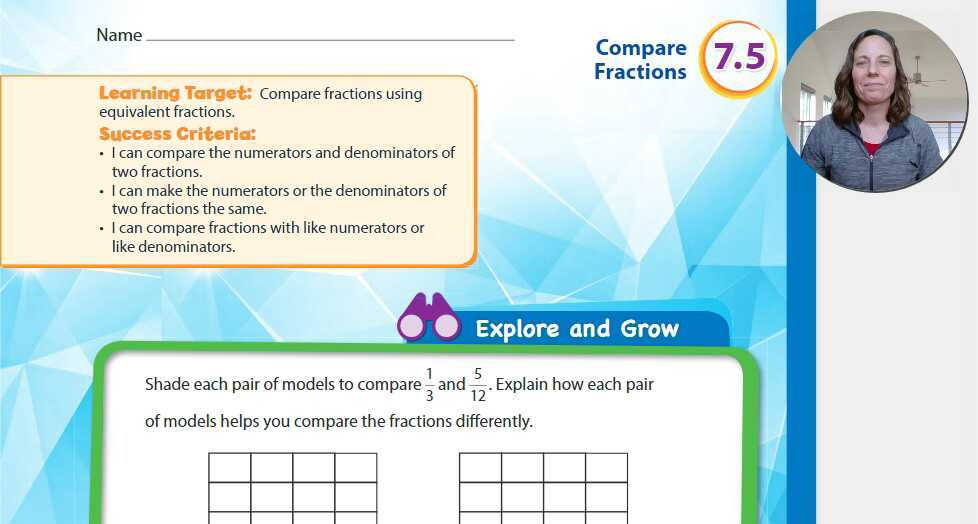 Name

Compare Fractions 7.5

Learning Target: Compare fractions using equivalent fractions.

Success Criteria:
• I can compare the numerators and denominators of two fractions.
• I can make the numerators or the denominators of two fractions the same.
• I can compare fractions with like numerators or like denominators.

Explore and Grow

Shade each pair of models to compare $\frac{1}{3}$ and $\frac{5}{12}$. Explain how each pair of models helps you compare the fractions differently.